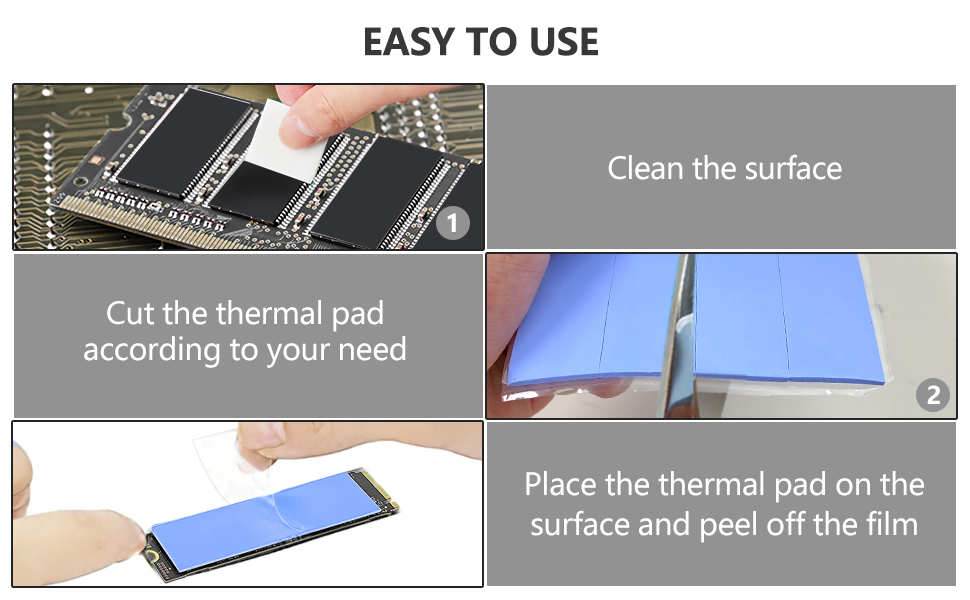 EASY TO USE

1

Clean the surface

Cut the thermal pad according to your need

2

Place the thermal pad on the surface and peel off the film